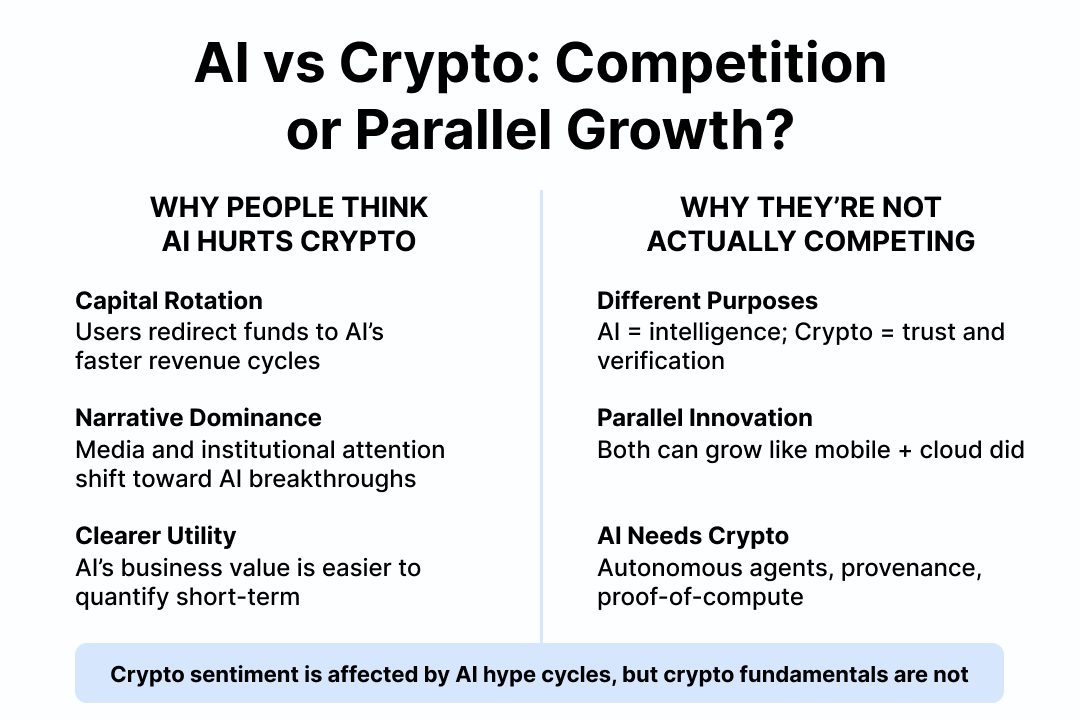 AI vs Crypto: Competition or Parallel Growth?

WHY PEOPLE THINK AI HURTS CRYPTO

Capital Rotation
Users redirect funds to AI's faster revenue cycles

Narrative Dominance
Media and institutional attention shift toward AI breakthroughs

Clearer Utility
AI's business value is easier to quantify short-term

WHY THEY'RE NOT ACTUALLY COMPETING

Different Purposes
AI = intelligence; Crypto = trust and verification

Parallel Innovation
Both can grow like mobile + cloud did

AI Needs Crypto
Autonomous agents, provenance, proof-of-compute

Crypto sentiment is affected by AI hype cycles, but crypto fundamentals are not